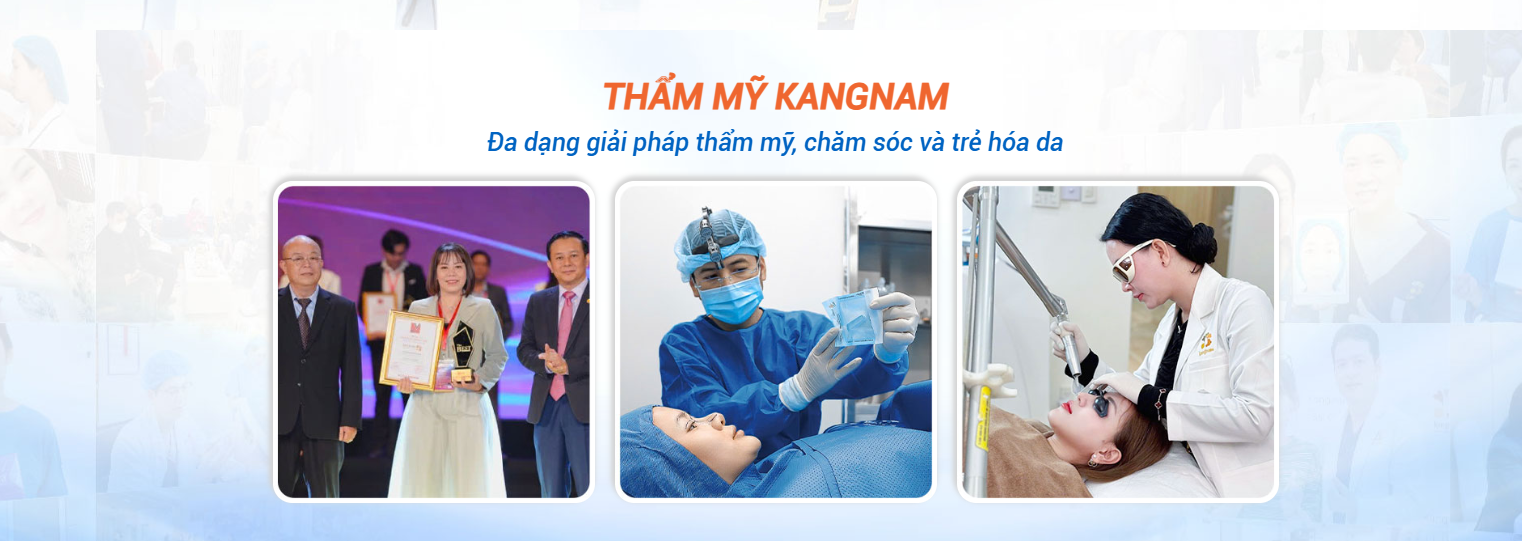 THẨM MỸ KANGNAM

Đa dạng giải pháp thẩm mỹ, chăm sóc và trẻ hóa da